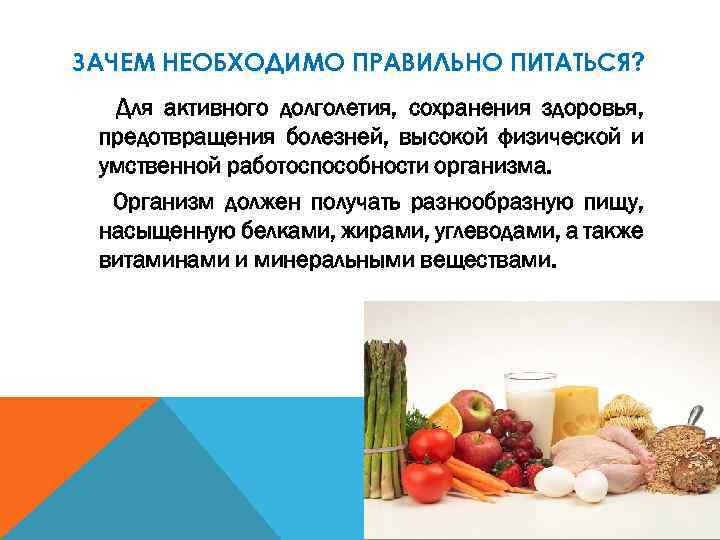 ЗАЧЕМ НЕОБХОДИМО ПРАВИЛЬНО ПИТАТЬСЯ?

Для активного долголетия, сохранения здоровья, предотвращения болезней, высокой физической и умственной работоспособности организма.

Организм должен получать разнообразную пищу, насыщенную белками, жирами, углеводами, а также витаминами и минеральными веществами.